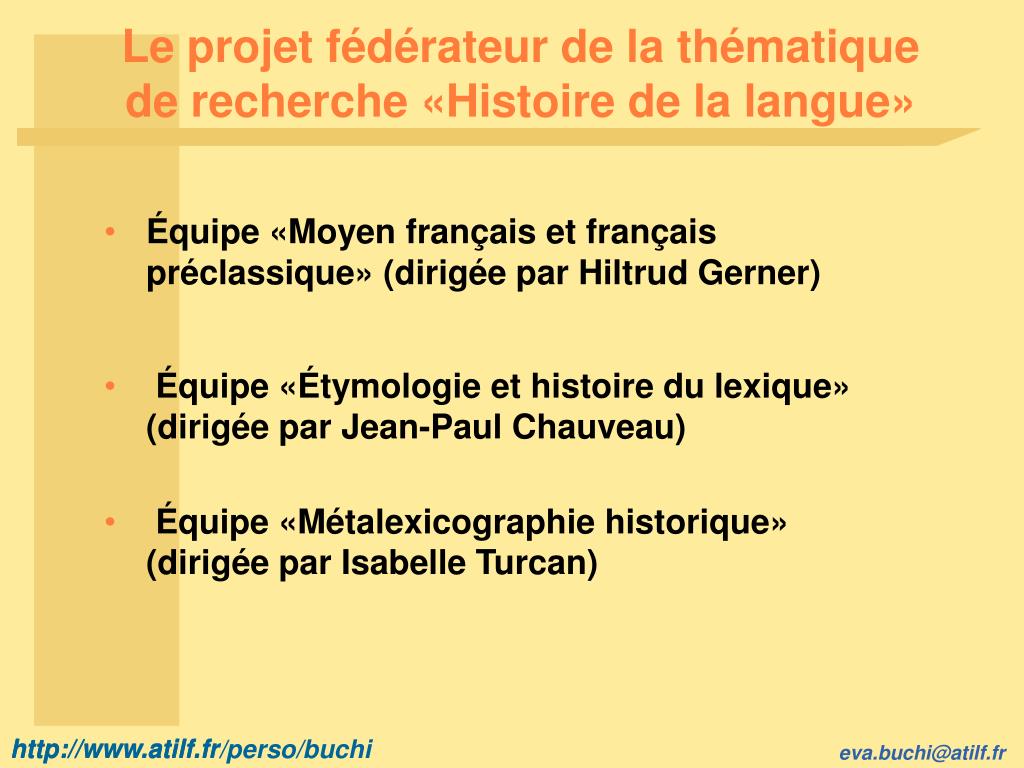 Le projet fédérateur de la thématique de recherche «Histoire de la langue»

• Équipe «Moyen français et français préclassique» (dirigée par Hiltrud Gerner)

• Équipe «Étymologie et histoire du lexique» (dirigée par Jean-Paul Chauveau)

• Équipe «Métalexicographie historique» (dirigée par Isabelle Turcan)

http://www.atilf.fr/perso/buchi

eva.buchi@atilf.fr